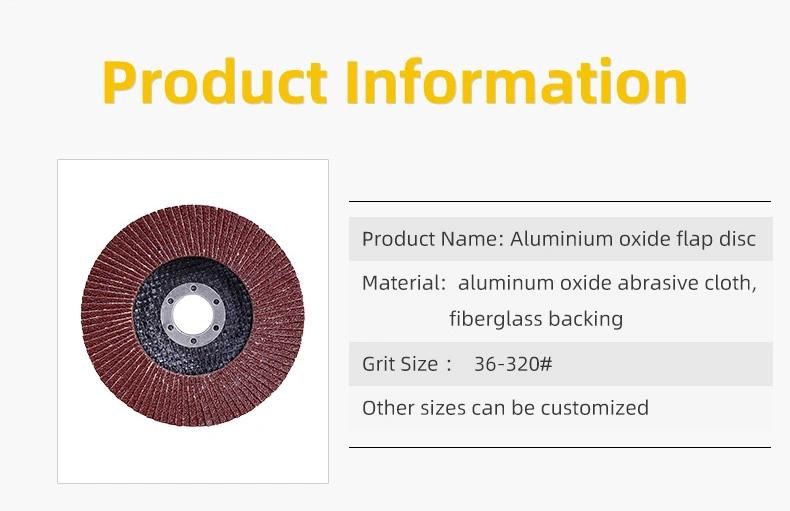 Product Information

Product Name: Aluminium oxide flap disc

Material: aluminum oxide abrasive cloth, fiberglass backing

Grit Size： 36-320#

Other sizes can be customized